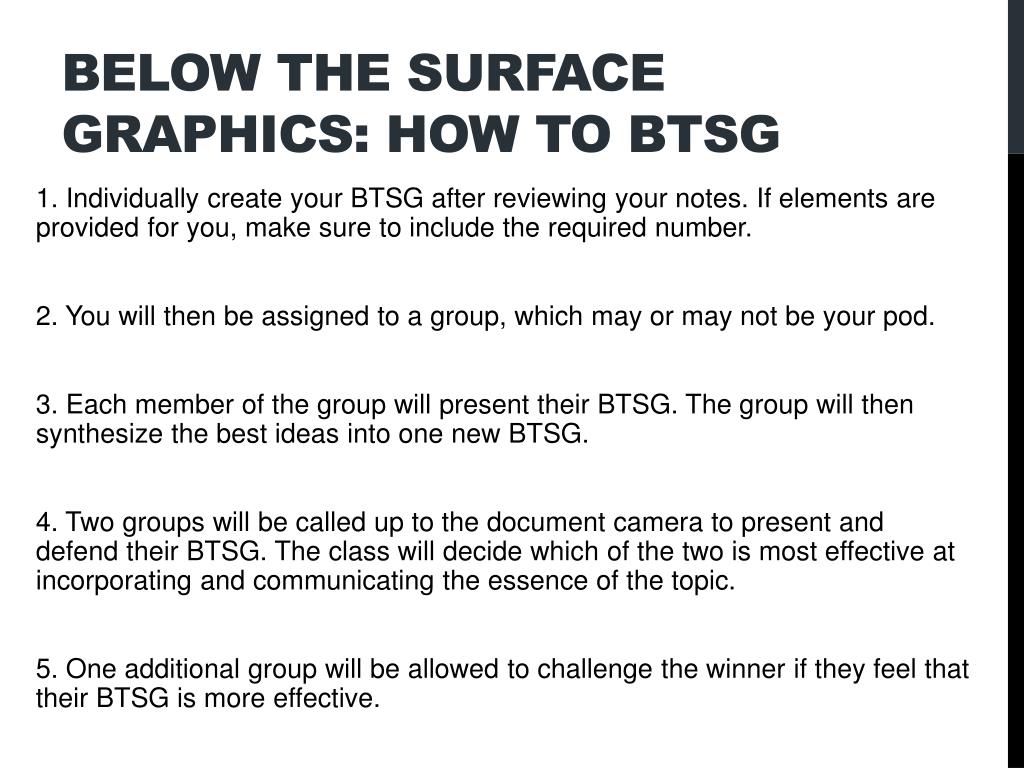 BELOW THE SURFACE GRAPHICS: HOW TO BTSG

1. Individually create your BTSG after reviewing your notes. If elements are provided for you, make sure to include the required number.

2. You will then be assigned to a group, which may or may not be your pod.

3. Each member of the group will present their BTSG. The group will then synthesize the best ideas into one new BTSG.

4. Two groups will be called up to the document camera to present and defend their BTSG. The class will decide which of the two is most effective at incorporating and communicating the essence of the topic.

5. One additional group will be allowed to challenge the winner if they feel that their BTSG is more effective.